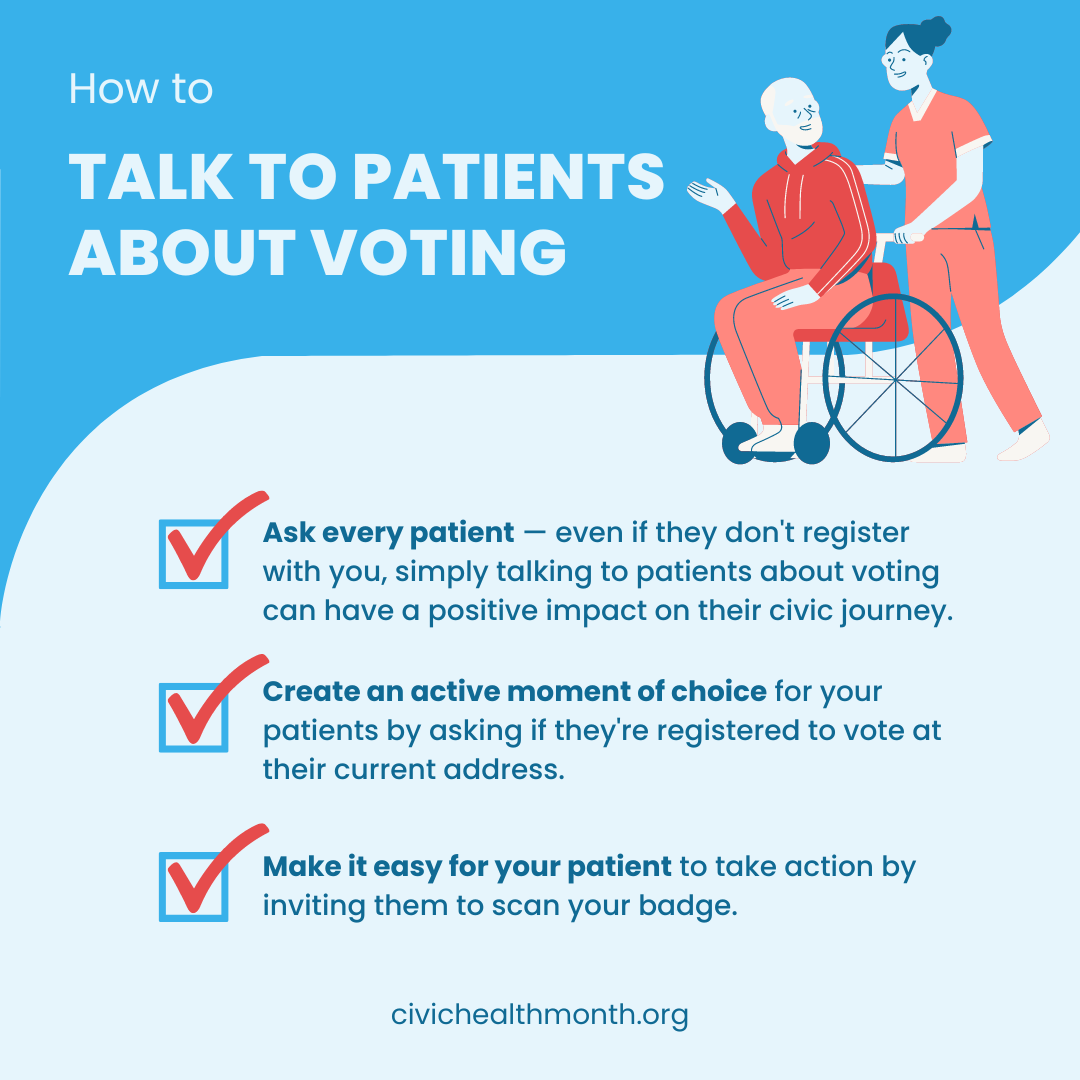 How to

TALK TO PATIENTS ABOUT VOTING

Ask every patient — even if they don't register with you, simply talking to patients about voting can have a positive impact on their civic journey.

Create an active moment of choice for your patients by asking if they're registered to vote at their current address.

Make it easy for your patient to take action by inviting them to scan your badge.

civichealthmonth.org